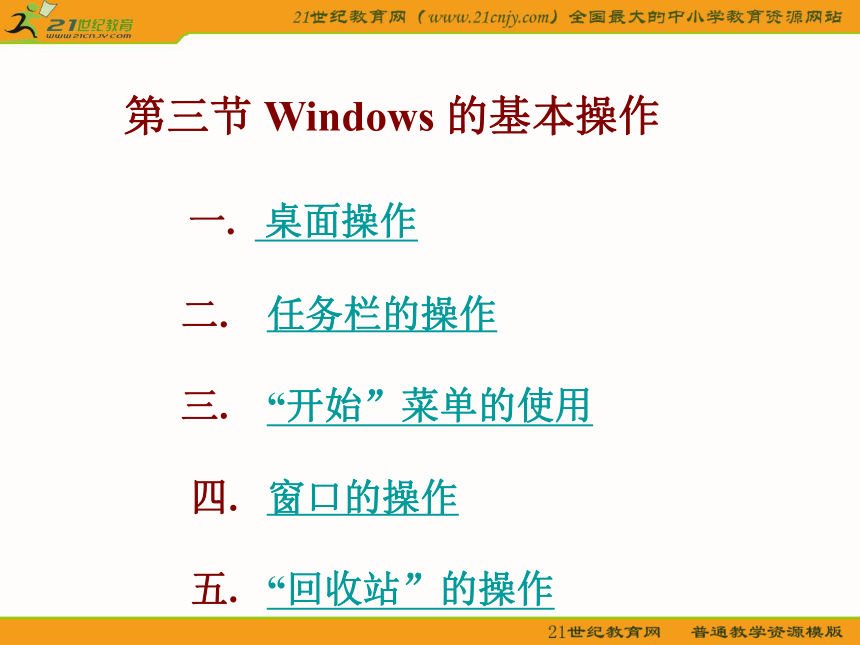 21世纪教育
www.21cnjy.com

21世纪教育网（www.21cnjy.com）全国最大的中小学教育资源网站

第三节 Windows 的基本操作

一. 桌面操作

二. 任务栏的操作

三. “开始”菜单的使用

四. 窗口的操作

五. “回收站”的操作

21世纪教育网 普通教学资源模版